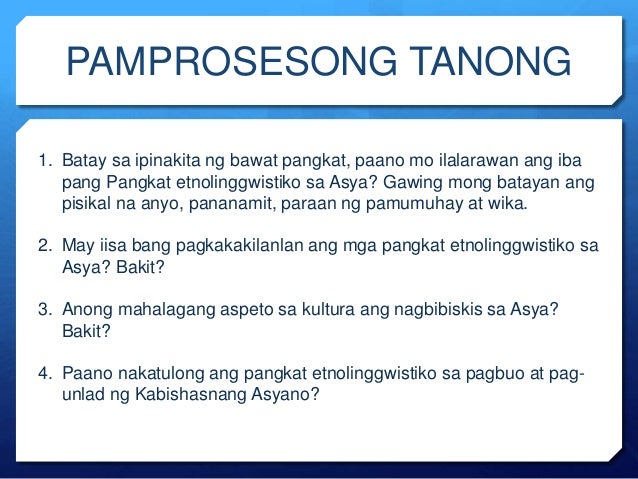 PAMPROSESONG TANONG

1. Batay sa ipinakita ng bawat pangkat, paano mo ilalarawan ang iba pang Pangkat etnolinggwistiko sa Asya? Gawing mong batayan ang pisikal na anyo, pananamit, paraan ng pamumuhay at wika.

2. May iisa bang pagkakakilanlan ang mga pangkat etnolinggwistiko sa Asya? Bakit?

3. Anong mahalagang aspeto sa kultura ang nagbibiskis sa Asya? Bakit?

4. Paano nakatulong ang pangkat etnolinggwistiko sa pagbuo at pag-unlad ng Kabishasnang Asyano?